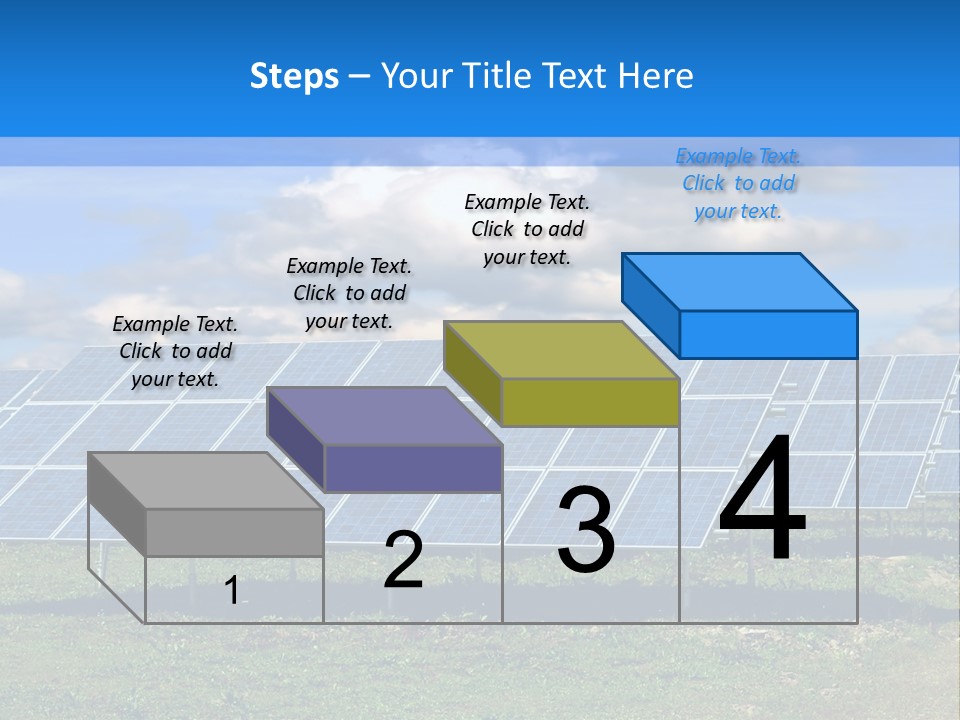 Steps – Your Title Text Here

Example Text. Click to add your text.

Example Text. Click to add your text.

Example Text. Click to add your text.

Example Text. Click to add your text.

1

2

3

4